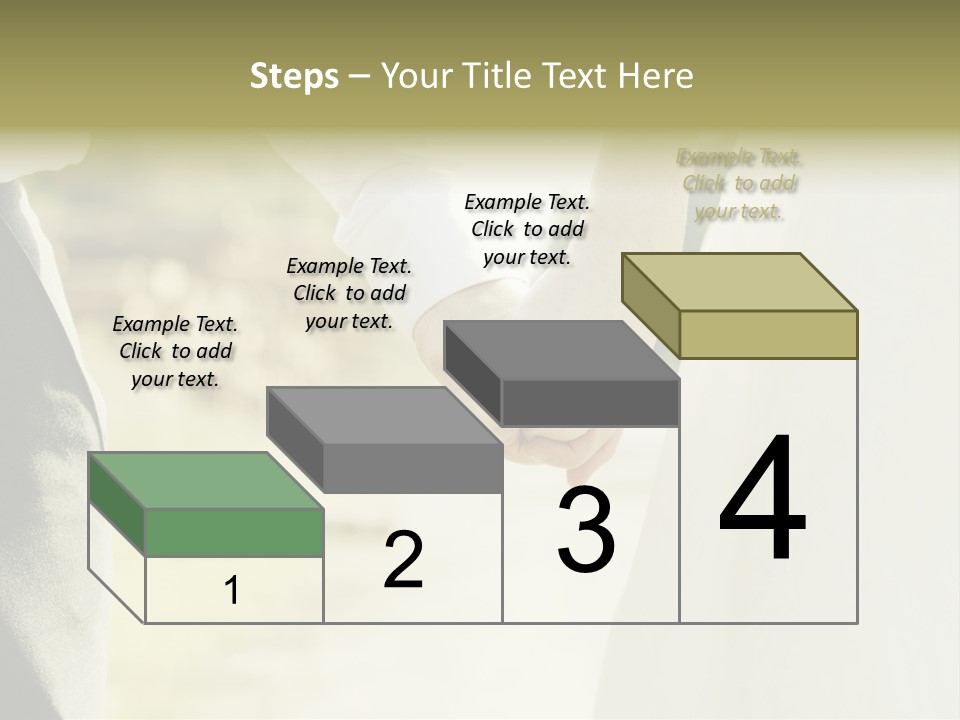 Steps – Your Title Text Here

Example Text. Click to add your text.

Example Text. Click to add your text.

Example Text. Click to add your text.

Example Text. Click to add your text.

1

2

3

4